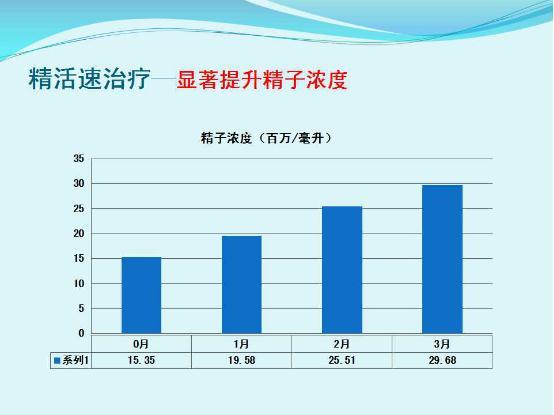 精活速治疗—显著提升精子浓度

精子浓度（百万/毫升）

35
30
25
20
15
10
5
0

|  | 0月 | 1月 | 2月 | 3月 |
|---|---|---|---|---|
| 系列1 | 15.35 | 19.58 | 25.51 | 29.68 |